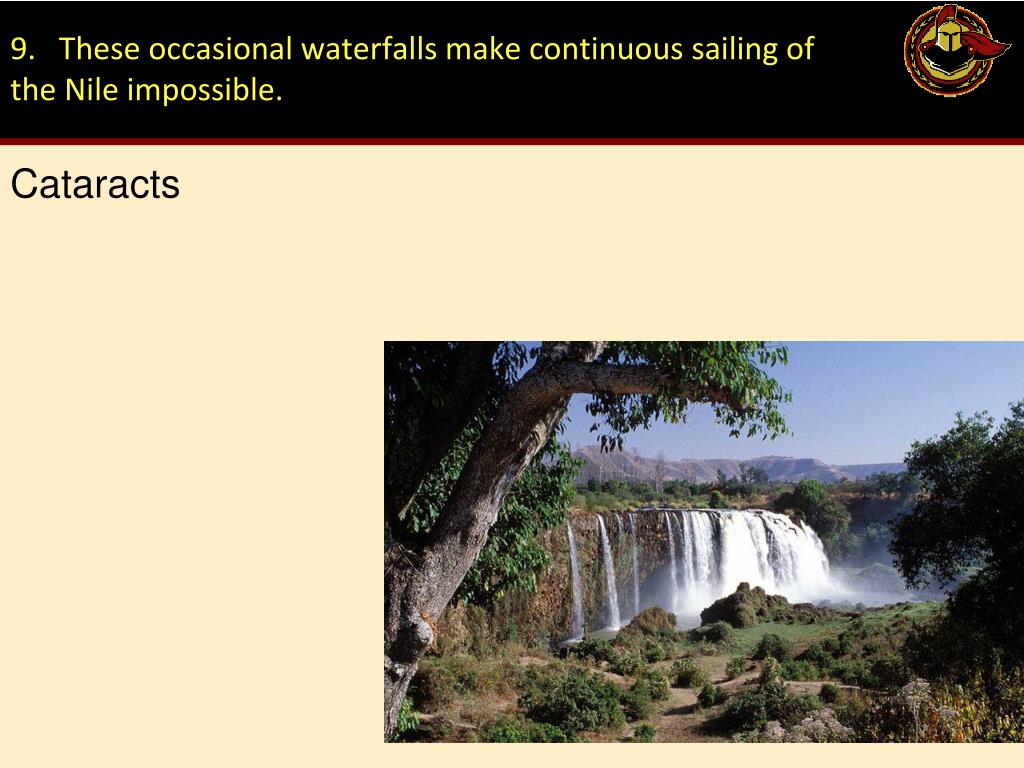 9. These occasional waterfalls make continuous sailing of the Nile impossible.

Cataracts